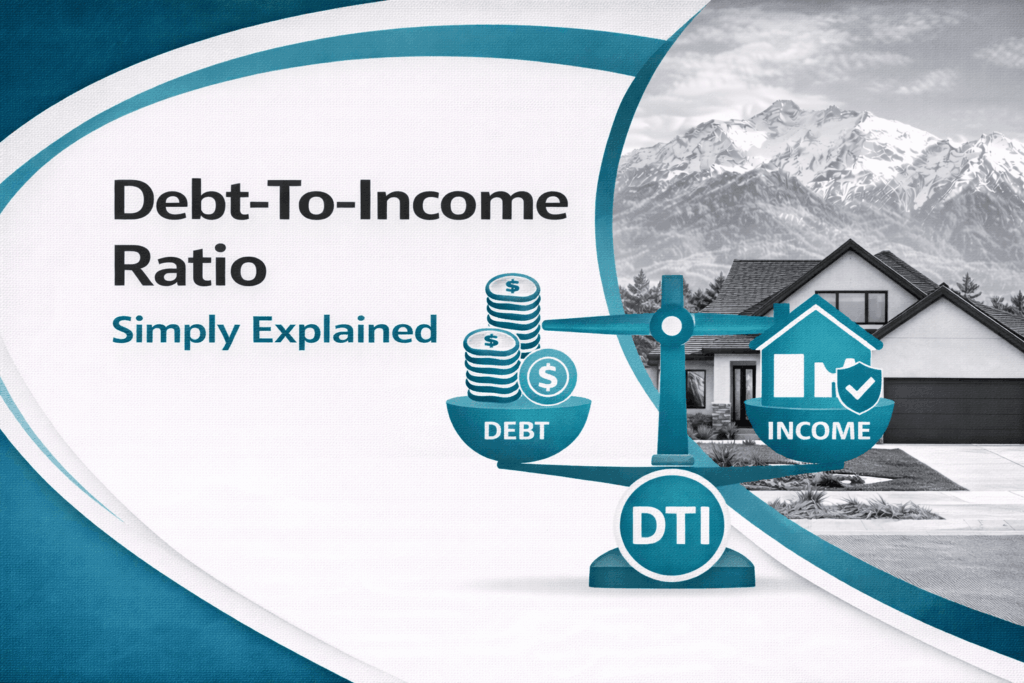 Debt-To-Income Ratio

Simply Explained

$

$

$

DEBT

INCOME

DTI